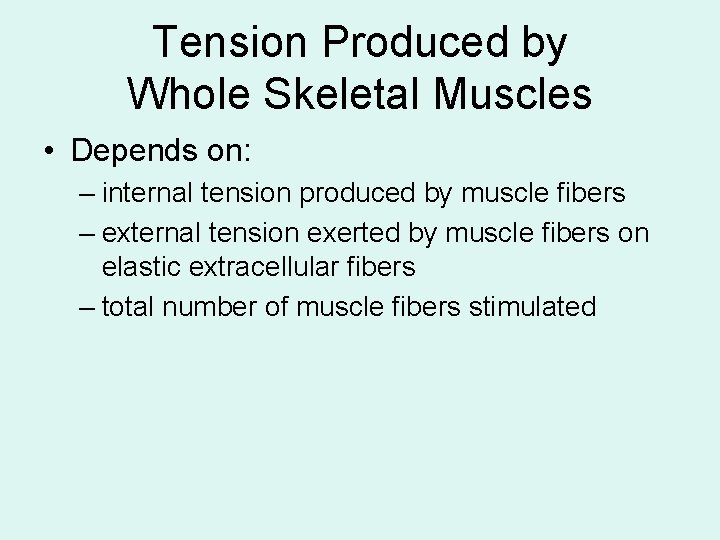 Tension Produced by Whole Skeletal Muscles

• Depends on:
– internal tension produced by muscle fibers
– external tension exerted by muscle fibers on elastic extracellular fibers
– total number of muscle fibers stimulated